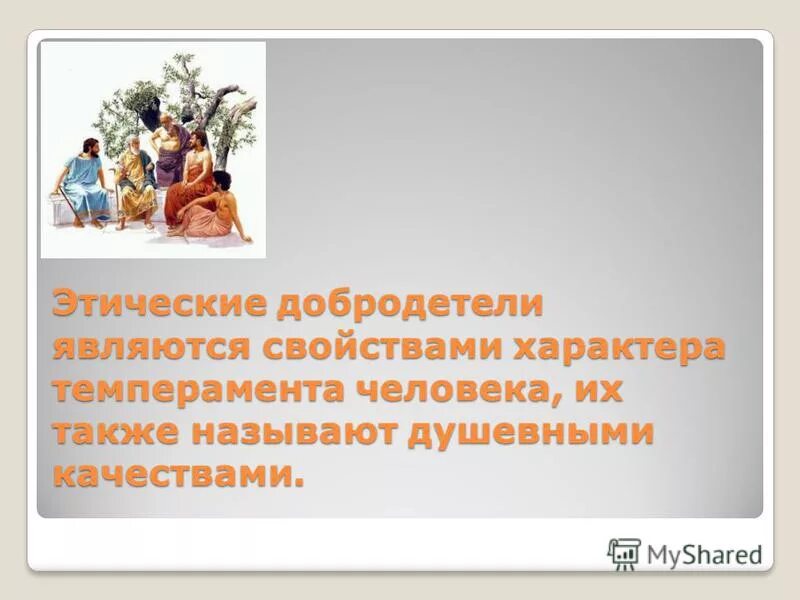 Этические добродетели являются свойствами характера темперамента человека, их также называют душевными качествами.

MyShared